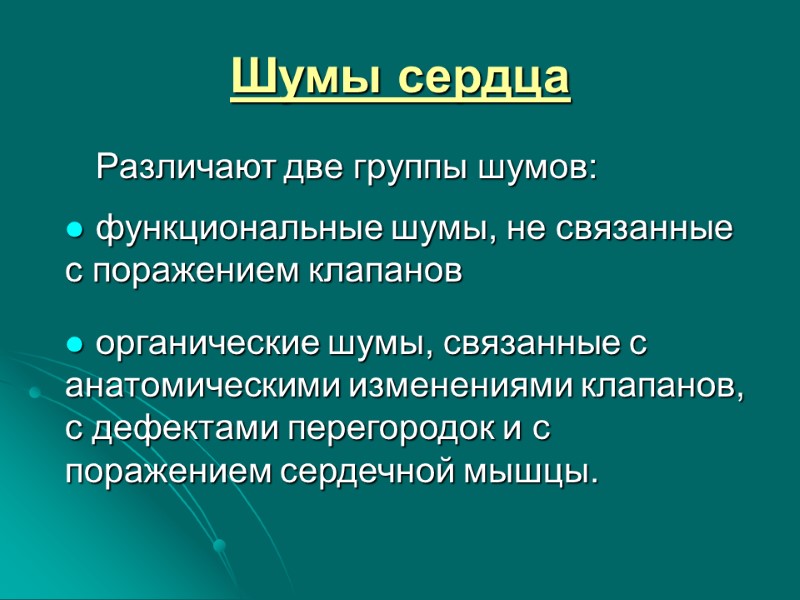 Шумы сердца

Различают две группы шумов:

● функциональные шумы, не связанные с поражением клапанов

● органические шумы, связанные с анатомическими изменениями клапанов, с дефектами перегородок и с поражением сердечной мышцы.